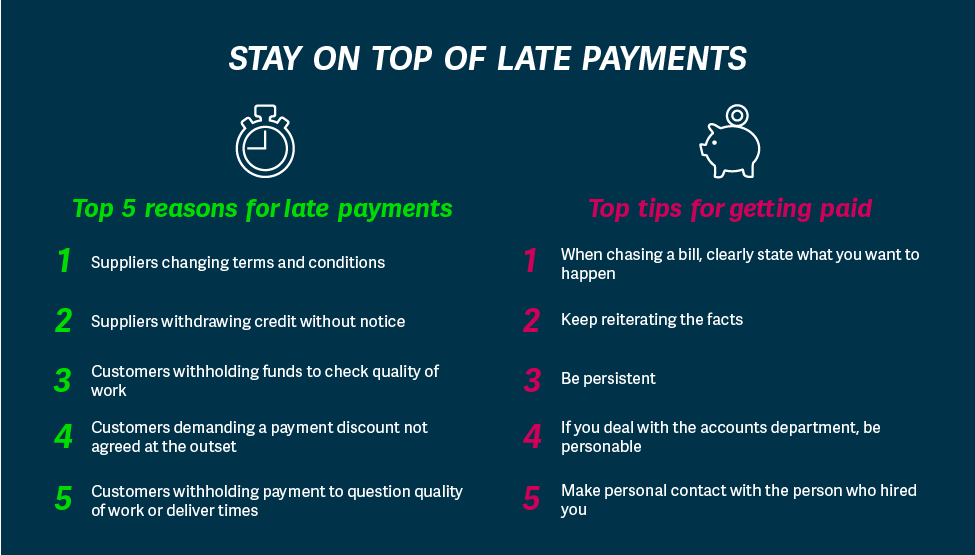 STAY ON TOP OF LATE PAYMENTS

Top 5 reasons for late payments

1 Suppliers changing terms and conditions

2 Suppliers withdrawing credit without notice

3 Customers withholding funds to check quality of work

4 Customers demanding a payment discount not agreed at the outset

5 Customers withholding payment to question quality of work or deliver times

Top tips for getting paid

1 When chasing a bill, clearly state what you want to happen

2 Keep reiterating the facts

3 Be persistent

4 If you deal with the accounts department, be personable

5 Make personal contact with the person who hired you